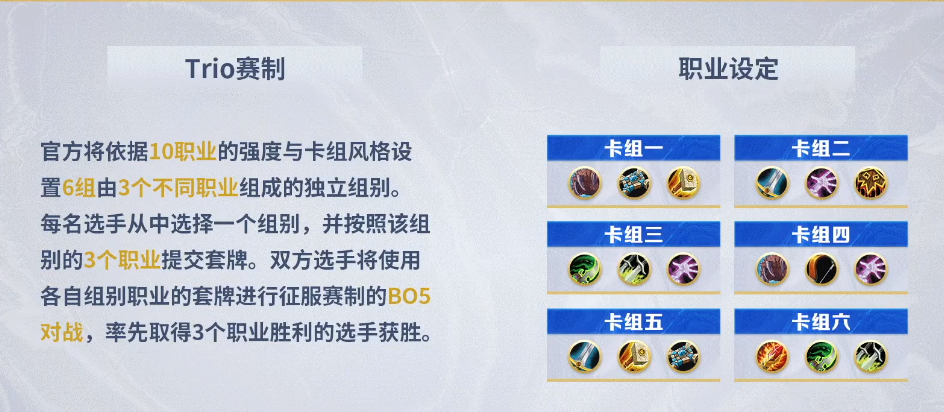 Trio赛制

官方将依据10职业的强度与卡组风格设置6组由3个不同职业组成的独立组别。每名选手从中选择一个组别，并按照该组别的3个职业提交套牌。双方选手将使用各自组别职业的套牌进行征服赛制的BO5对战，率先取得3个职业胜利的选手获胜。

职业设定

卡组一

卡组二

卡组三

卡组四

卡组五

卡组六